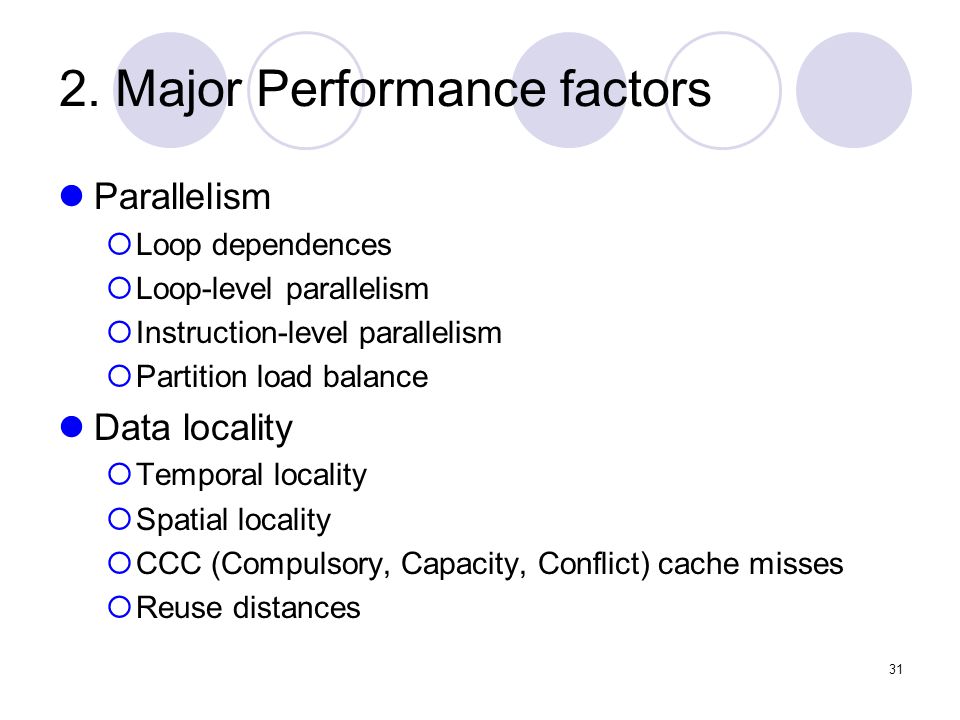 2. Major Performance factors

Parallelism
Loop dependences
Loop-level parallelism
Instruction-level parallelism
Partition load balance

Data locality
Temporal locality
Spatial locality
CCC (Compulsory, Capacity, Conflict) cache misses
Reuse distances

31